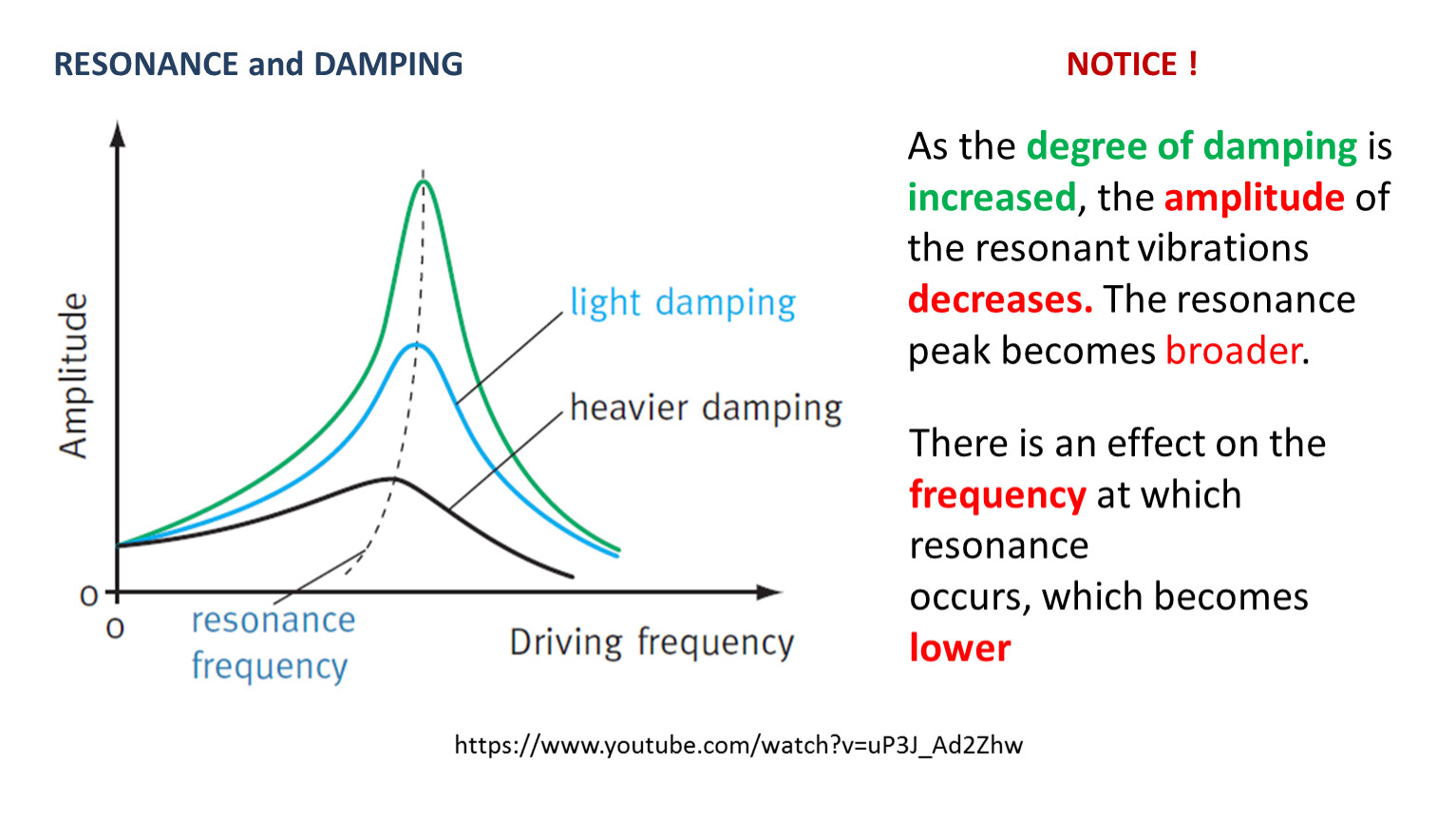 RESONANCE and DAMPING

NOTICE !

Amplitude

light damping

heavier damping

0

0

resonance frequency

Driving frequency

As the degree of damping is increased, the amplitude of the resonant vibrations decreases. The resonance peak becomes broader.

There is an effect on the frequency at which resonance occurs, which becomes lower

https://www.youtube.com/watch?v=uP3J_Ad2Zhw